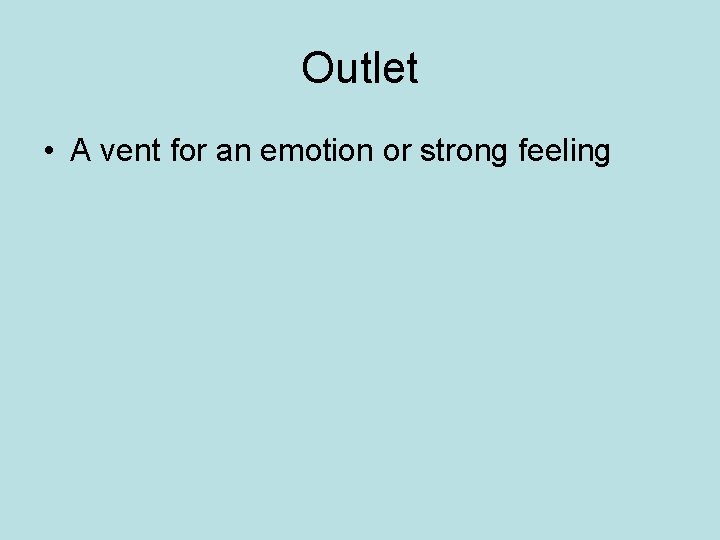 Outlet

• A vent for an emotion or strong feeling